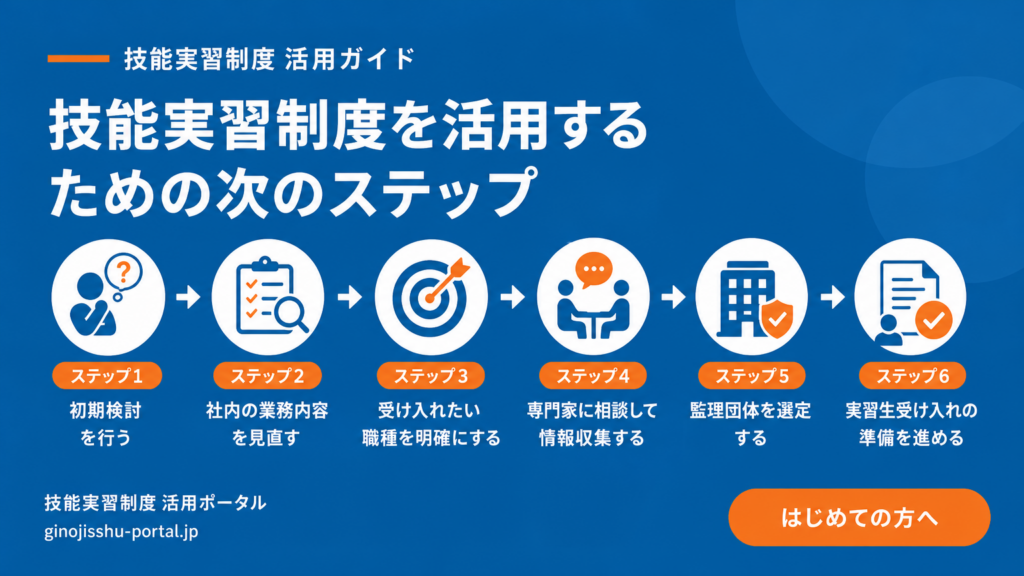 技能実習制度 活用ガイド

技能実習制度を活用するための次のステップ

ステップ1
初期検討を行う

ステップ2
社内の業務内容を見直す

ステップ3
受け入れたい職種を明確にする

ステップ4
専門家に相談して情報収集する

ステップ5
監理団体を選定する

ステップ6
実習生受け入れの準備を進める

技能実習制度 活用ポータル
ginojisshu-portal.jp

はじめての方へ